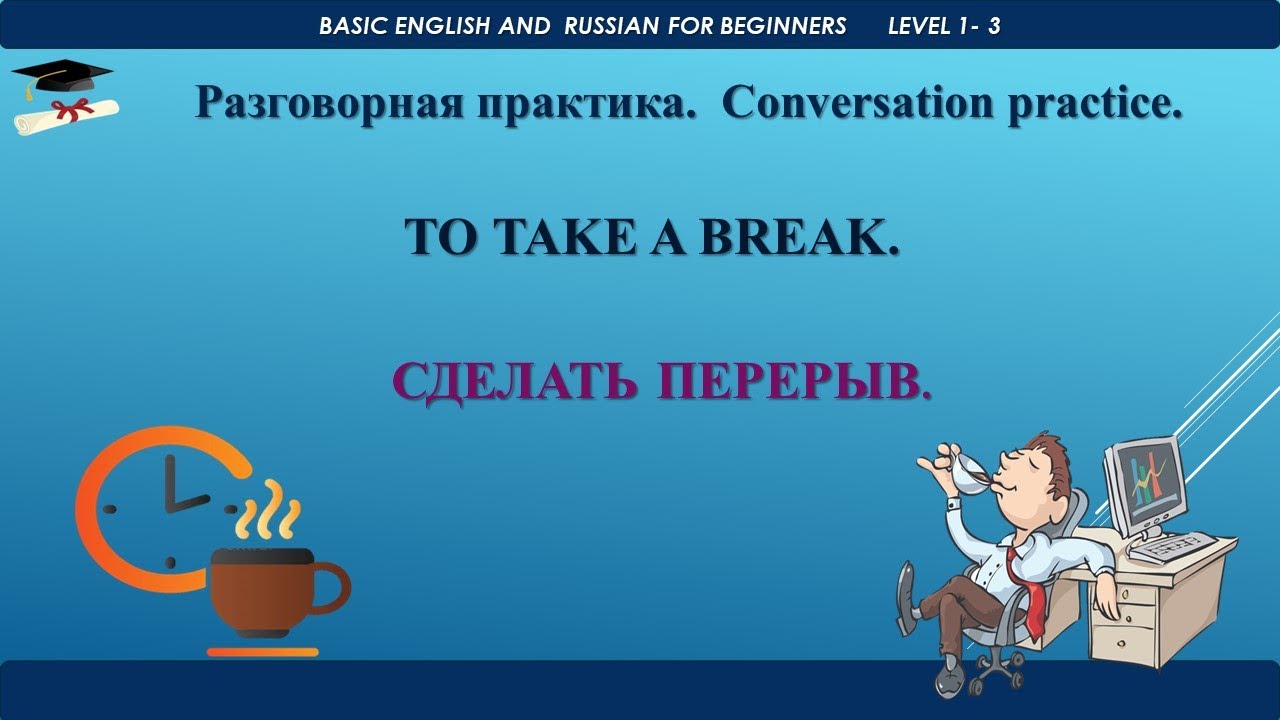 BASIC ENGLISH AND RUSSIAN FOR BEGINNERS LEVEL 1- 3

Разговорная практика. Conversation practice.

TO TAKE A BREAK.

СДЕЛАТЬ ПЕРЕРЫВ.